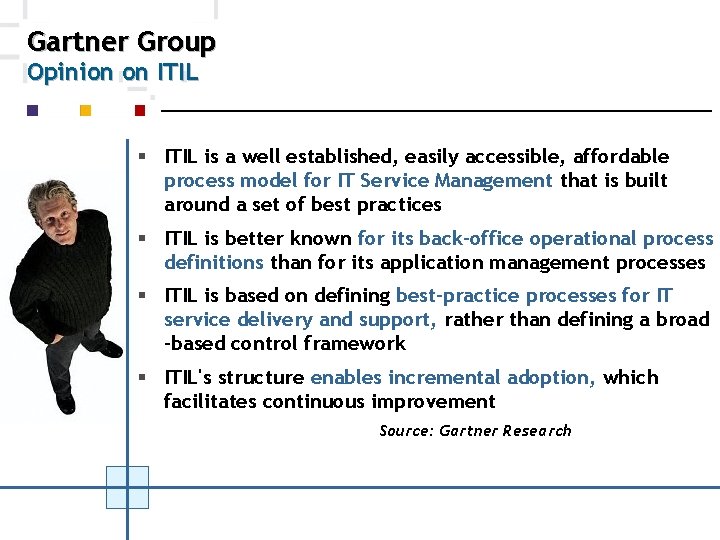 Gartner Group
Opinion on ITIL

▪ ITIL is a well established, easily accessible, affordable process model for IT Service Management that is built around a set of best practices

▪ ITIL is better known for its back-office operational process definitions than for its application management processes

▪ ITIL is based on defining best-practice processes for IT service delivery and support, rather than defining a broad -based control framework

▪ ITIL's structure enables incremental adoption, which facilitates continuous improvement

Source: Gartner Research